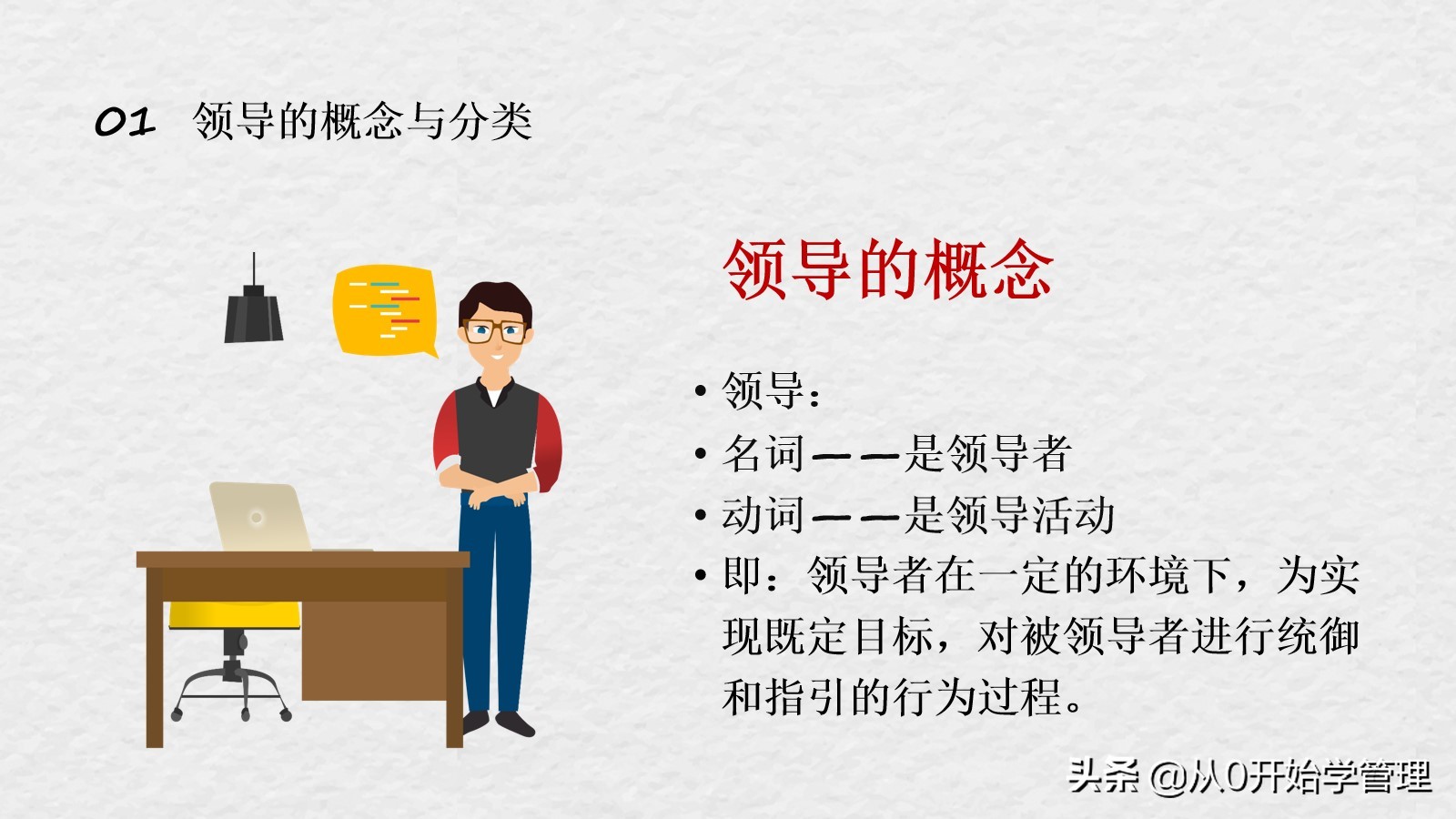 01 领导的概念与分类

领导的概念

• 领导：
• 名词——是领导者
• 动词——是领导活动
• 即：领导者在一定的环境下，为实现既定目标，对被领导者进行统御和指引的行为过程。

头条 @从0开始学管理